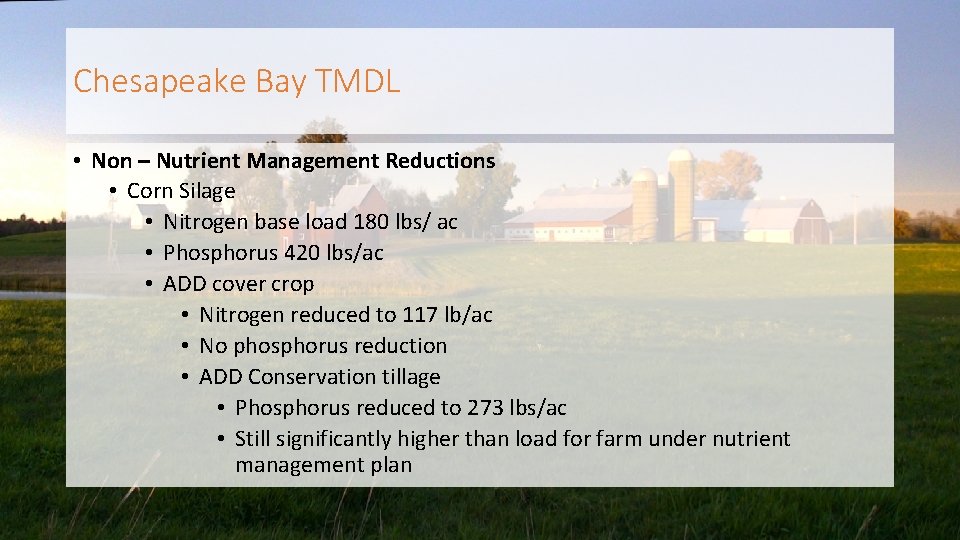 Chesapeake Bay TMDL

• Non – Nutrient Management Reductions
  • Corn Silage
    • Nitrogen base load 180 lbs/ ac
    • Phosphorus 420 lbs/ac
    • ADD cover crop
      • Nitrogen reduced to 117 lb/ac
      • No phosphorus reduction
      • ADD Conservation tillage
        • Phosphorus reduced to 273 lbs/ac
        • Still significantly higher than load for farm under nutrient management plan